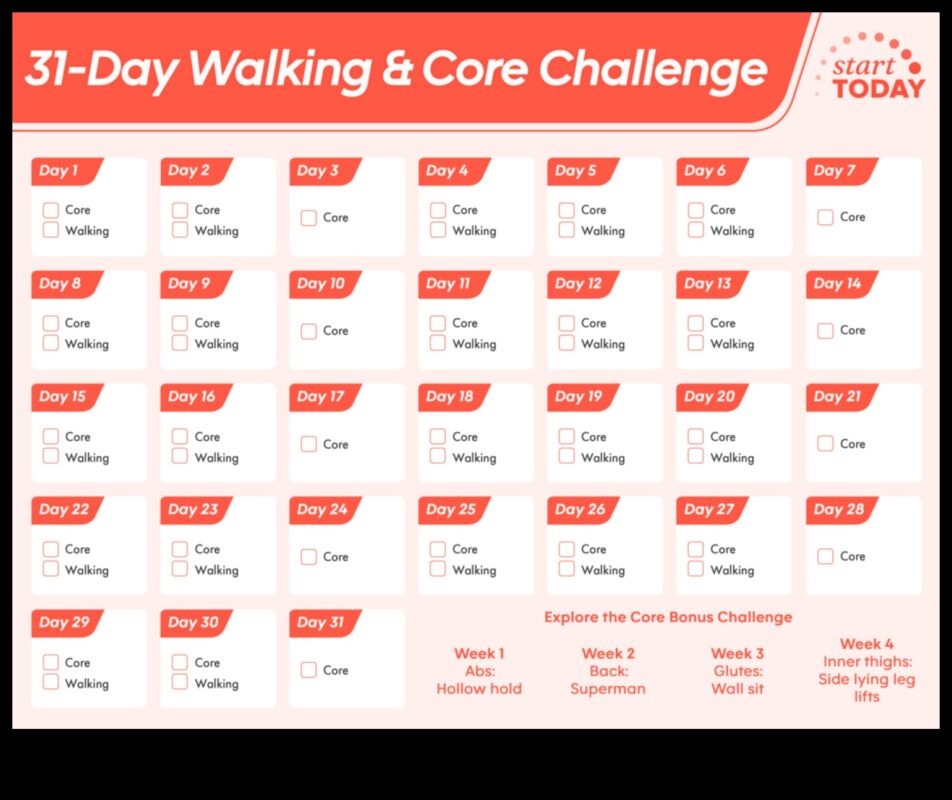 31-Day Walking & Core Challenge

start TODAY

Day 1
Core
Walking

Day 2
Core
Walking

Day 3
Core

Day 4
Core
Walking

Day 5
Core
Walking

Day 6
Core
Walking

Day 7
Core

Day 8
Core
Walking

Day 9
Core
Walking

Day 10
Core

Day 11
Core
Walking

Day 12
Core
Walking

Day 13
Core
Walking

Day 14
Core

Day 15
Core
Walking

Day 16
Core
Walking

Day 17
Core

Day 18
Core
Walking

Day 19
Core
Walking

Day 20
Core
Walking

Day 21
Core

Day 22
Core
Walking

Day 23
Core
Walking

Day 24
Core

Day 25
Core
Walking

Day 26
Core
Walking

Day 27
Core
Walking

Day 28
Core

Day 29
Core
Walking

Day 30
Core
Walking

Day 31
Core

Explore the Core Bonus Challenge

Week 1
Abs:
Hollow hold

Week 2
Back:
Superman

Week 3
Glutes:
Wall sit

Week 4
Inner thighs:
Side lying leg lifts